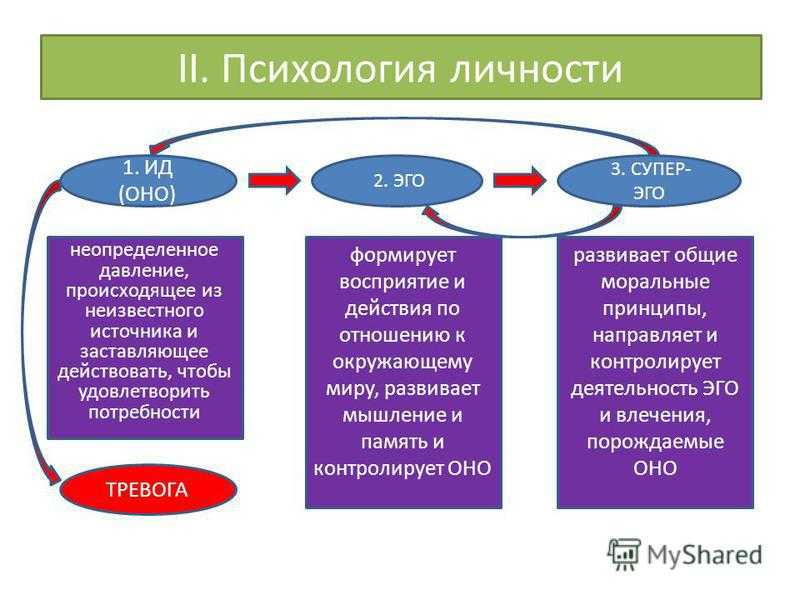 II. Психология личности

1. ИД (ОНО)

2. ЭГО

3. СУПЕР-ЭГО

неопределенное давление, происходящее из неизвестного источника и заставляющее действовать, чтобы удовлетворить потребности

формирует восприятие и действия по отношению к окружающему миру, развивает мышление и память и контролирует ОНО

развивает общие моральные принципы, направляет и контролирует деятельность ЭГО и влечения, порождаемые ОНО

ТРЕВОГА

MyShared